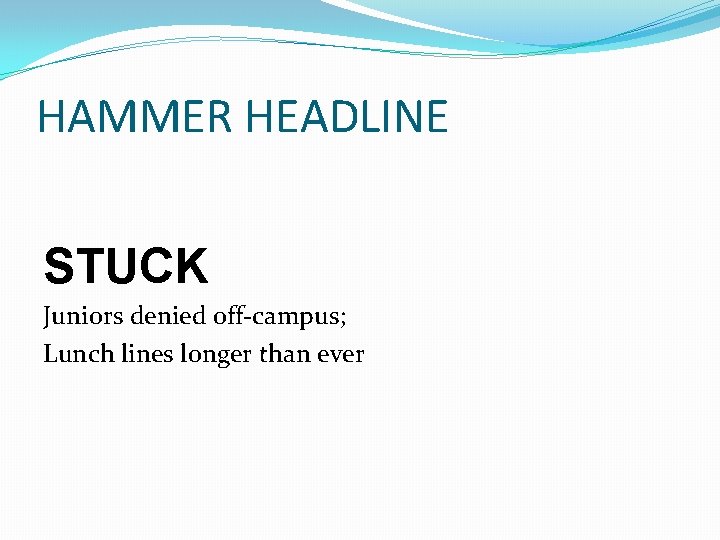 HAMMER HEADLINE

STUCK

Juniors denied off-campus;

Lunch lines longer than ever